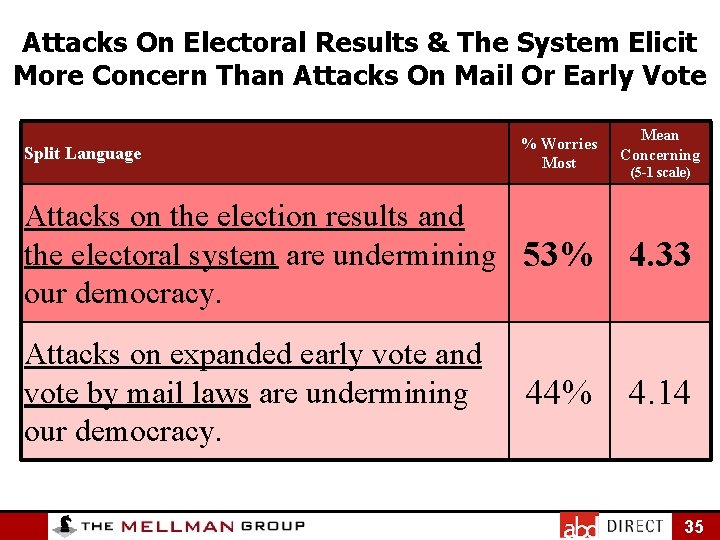 Attacks On Electoral Results & The System Elicit More Concern Than Attacks On Mail Or Early Vote

| Split Language | % Worries Most | Mean Concerning (5-1 scale) |
|---|---|---|
| Attacks on the election results and the electoral system are undermining our democracy. | 53% | 4.33 |
| Attacks on expanded early vote and vote by mail laws are undermining our democracy. | 44% | 4.14 |

THE MELLMAN GROUP

abd DIRECT

35